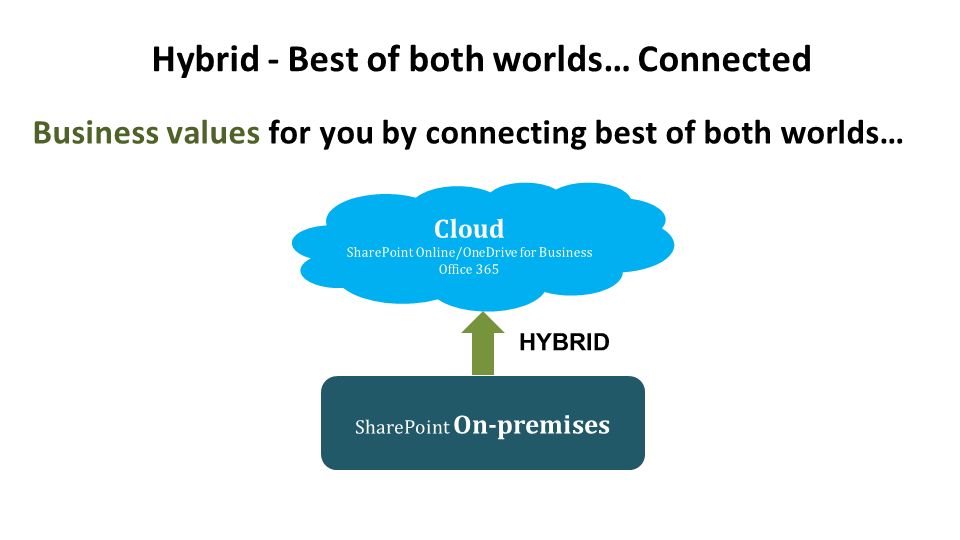 Hybrid - Best of both worlds… Connected

Business values for you by connecting best of both worlds…

Cloud
SharePoint Online/OneDrive for Business
Office 365

HYBRID

SharePoint On-premises